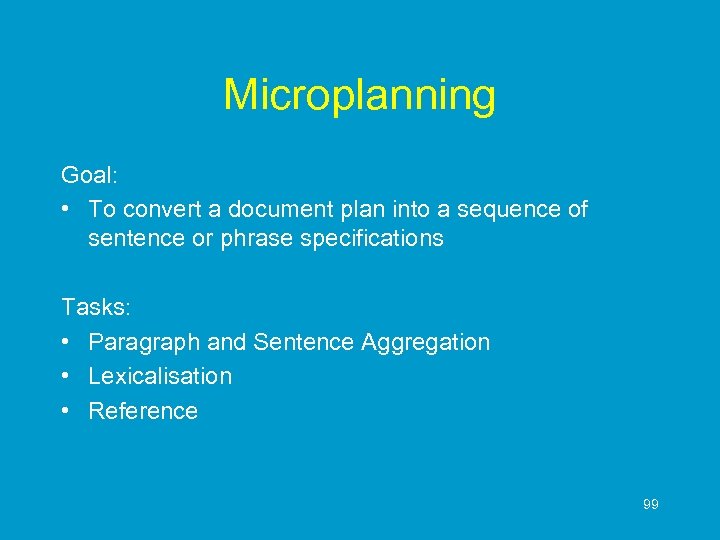 Microplanning

Goal:
• To convert a document plan into a sequence of sentence or phrase specifications

Tasks:
• Paragraph and Sentence Aggregation
• Lexicalisation
• Reference

99